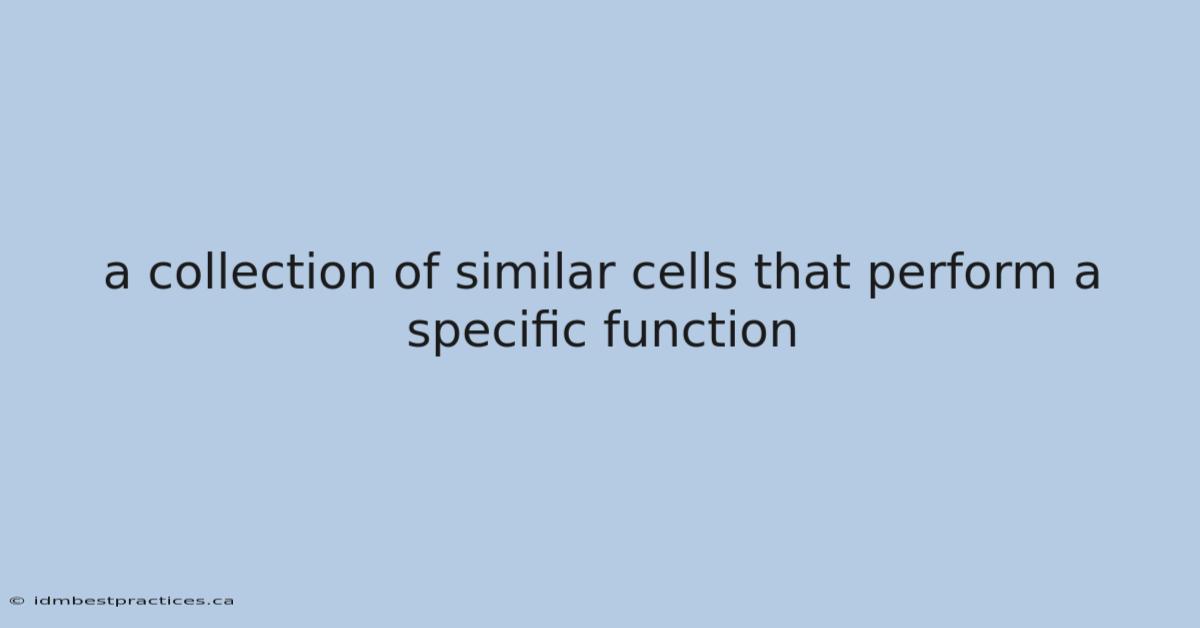 a collection of similar cells that perform a specific function

© idmbestpractices.ca